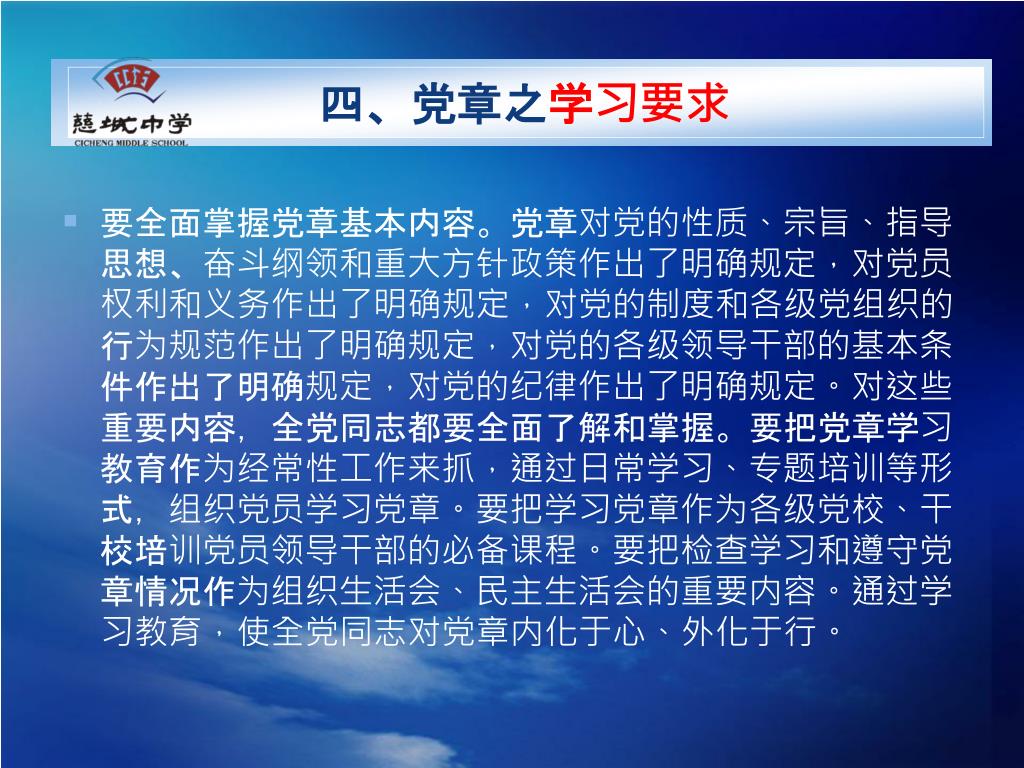 慈城中学
CICHENG MIDDLE SCHOOL

四、党章之学习要求

要全面掌握党章基本内容。党章对党的性质、宗旨、指导思想、奋斗纲领和重大方针政策作出了明确规定，对党员权利和义务作出了明确规定，对党的制度和各级党组织的行为规范作出了明确规定，对党的各级领导干部的基本条件作出了明确规定，对党的纪律作出了明确规定。对这些重要内容，全党同志都要全面了解和掌握。要把党章学习教育作为经常性工作来抓，通过日常学习、专题培训等形式，组织党员学习党章。要把学习党章作为各级党校、干校培训党员领导干部的必备课程。要把检查学习和遵守党章情况作为组织生活会、民主生活会的重要内容。通过学习教育，使全党同志对党章内化于心、外化于行。